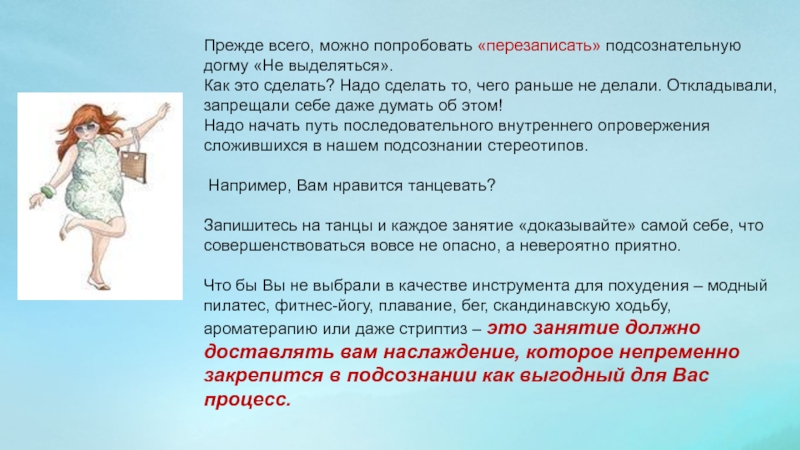 Прежде всего, можно попробовать «перезаписать» подсознательную догму «Не выделяться».
Как это сделать? Надо сделать то, чего раньше не делали. Откладывали, запрещали себе даже думать об этом!
Надо начать путь последовательного внутреннего опровержения сложившихся в нашем подсознании стереотипов.

Например, Вам нравится танцевать?

Запишитесь на танцы и каждое занятие «доказывайте» самой себе, что совершенствоваться вовсе не опасно, а невероятно приятно.

Что бы Вы не выбрали в качестве инструмента для похудения – модный пилатес, фитнес-йогу, плавание, бег, скандинавскую ходьбу, ароматерапию или даже стриптиз – это занятие должно доставлять вам наслаждение, которое непременно закрепится в подсознании как выгодный для Вас процесс.